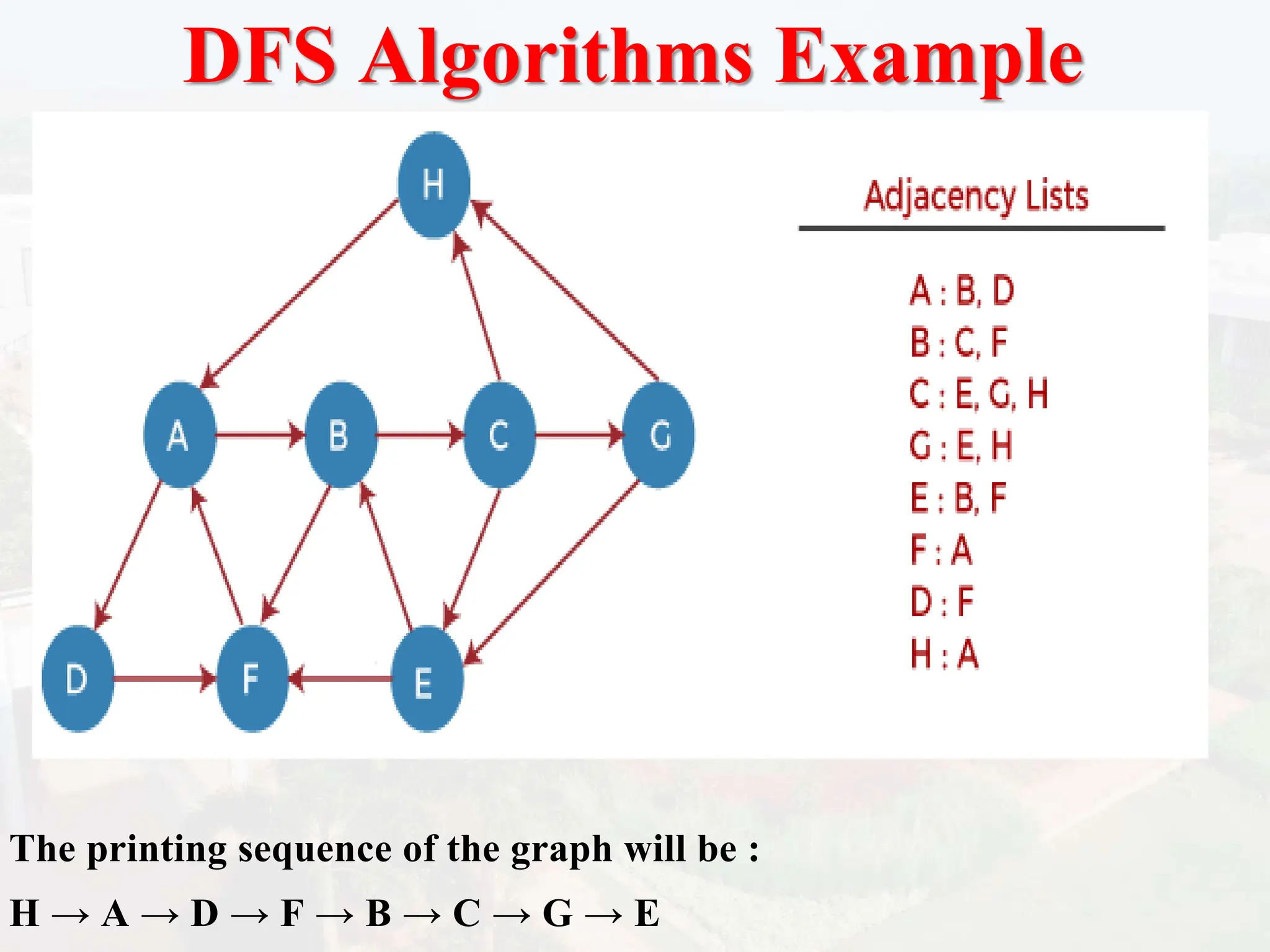 DFS Algorithms Example

H

A B C G

D F E

Adjacency Lists

A : B, D
B : C, F
C : E, G, H
G : E, H
E : B, F
F : A
D : F
H : A

The printing sequence of the graph will be :

H → A → D → F → B → C → G → E